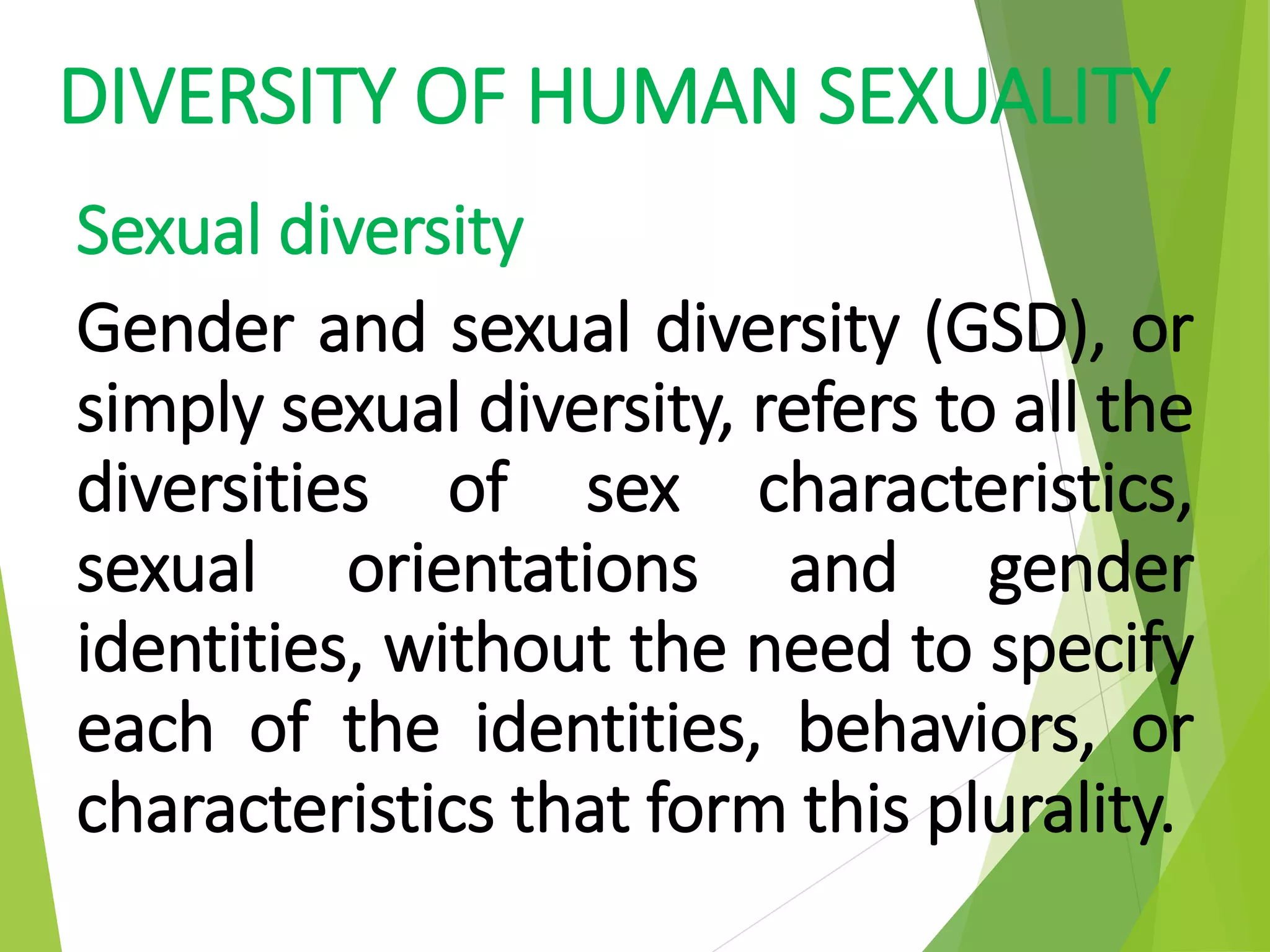 DIVERSITY OF HUMAN SEXUALITY

Sexual diversity

Gender and sexual diversity (GSD), or simply sexual diversity, refers to all the diversities of sex characteristics, sexual orientations and gender identities, without the need to specify each of the identities, behaviors, or characteristics that form this plurality.